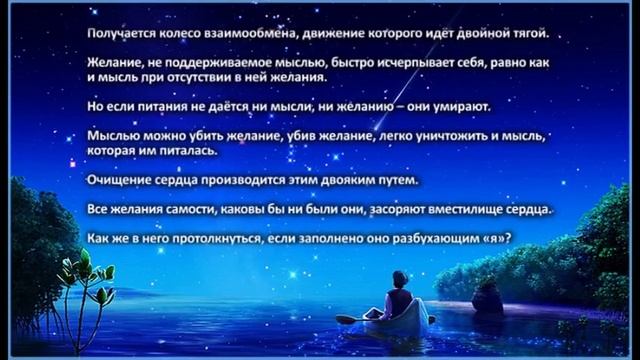 Получается колесо взаимообмена, движение которого идёт двойной тягой.

Желание, не поддерживаемое мыслью, быстро исчерпывает себя, равно как и мысль при отсутствии в ней желания.

Но если питания не даётся ни мысли, ни желанию – они умирают.

Мыслью можно убить желание, убив желание, легко уничтожить и мысль, которая им питалась.

Очищение сердца производится этим двояким путем.

Все желания самости, каковы бы ни были они, засоряют вместилище сердца.

Как же в него протолкнуться, если заполнено оно разбухающим «я»?